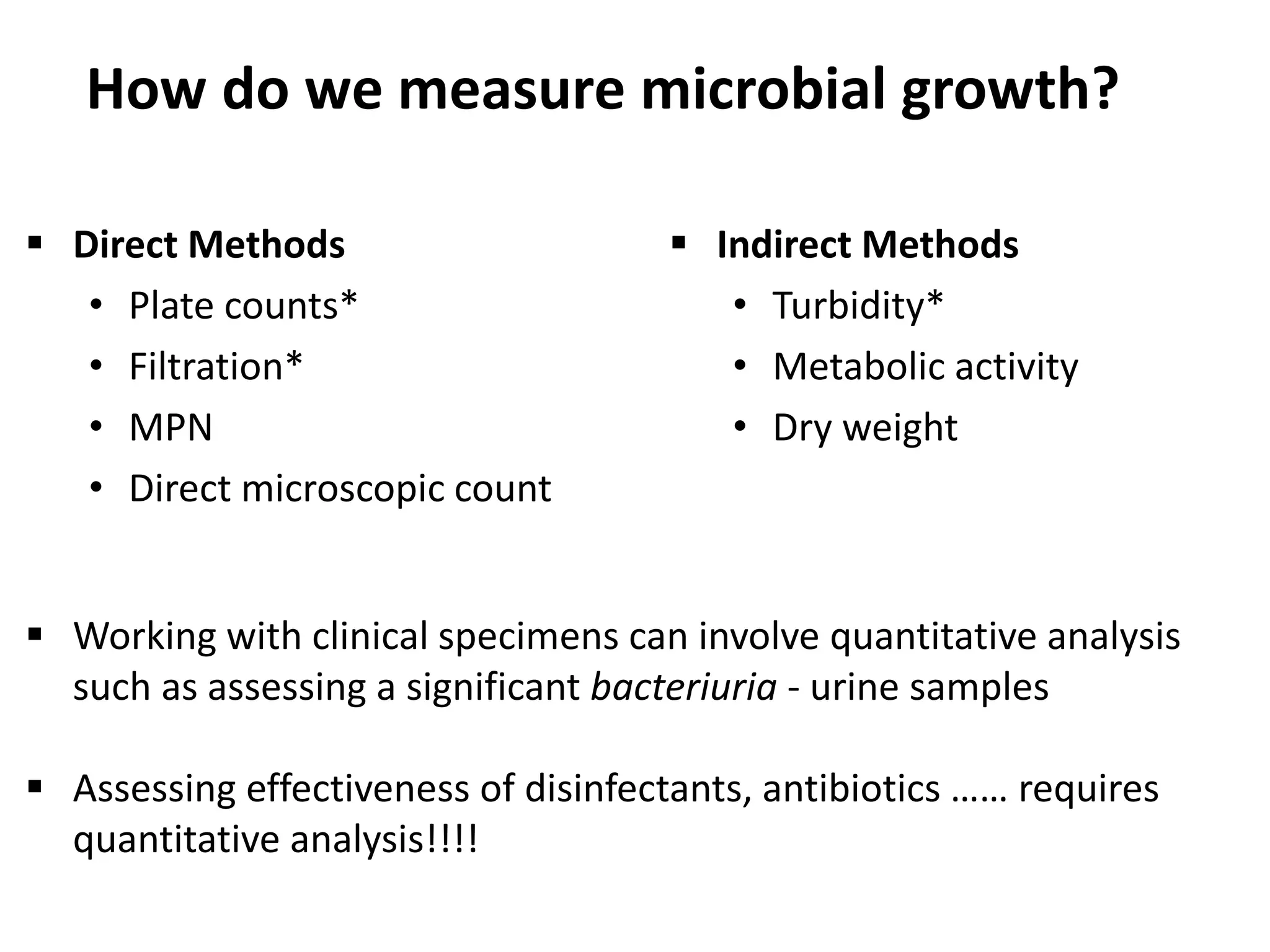 How do we measure microbial growth?

▪ Direct Methods
• Plate counts*
• Filtration*
• MPN
• Direct microscopic count

▪ Indirect Methods
• Turbidity*
• Metabolic activity
• Dry weight

▪ Working with clinical specimens can involve quantitative analysis such as assessing a significant bacteriuria - urine samples

▪ Assessing effectiveness of disinfectants, antibiotics …… requires quantitative analysis!!!!